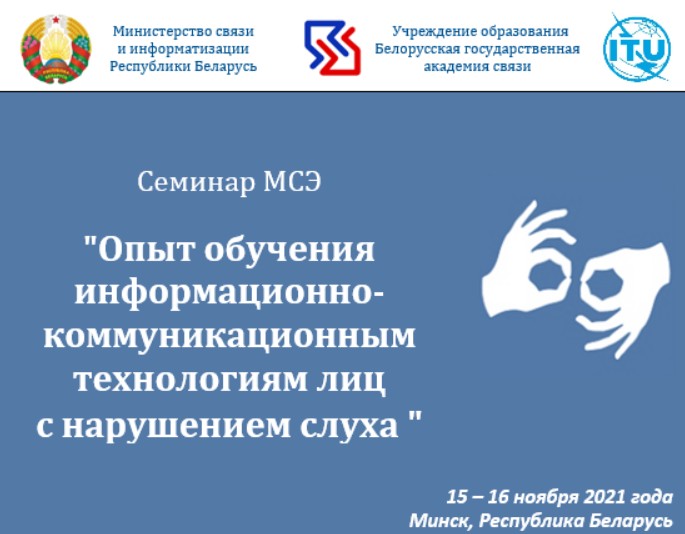 Министерство связи и информатизации Республики Беларусь

Учреждение образования Белорусская государственная академия связи

ITU

Семинар МСЭ

"Опыт обучения информационно-коммуникационным технологиям лиц с нарушением слуха "

15 – 16 ноября 2021 года
Минск, Республика Беларусь